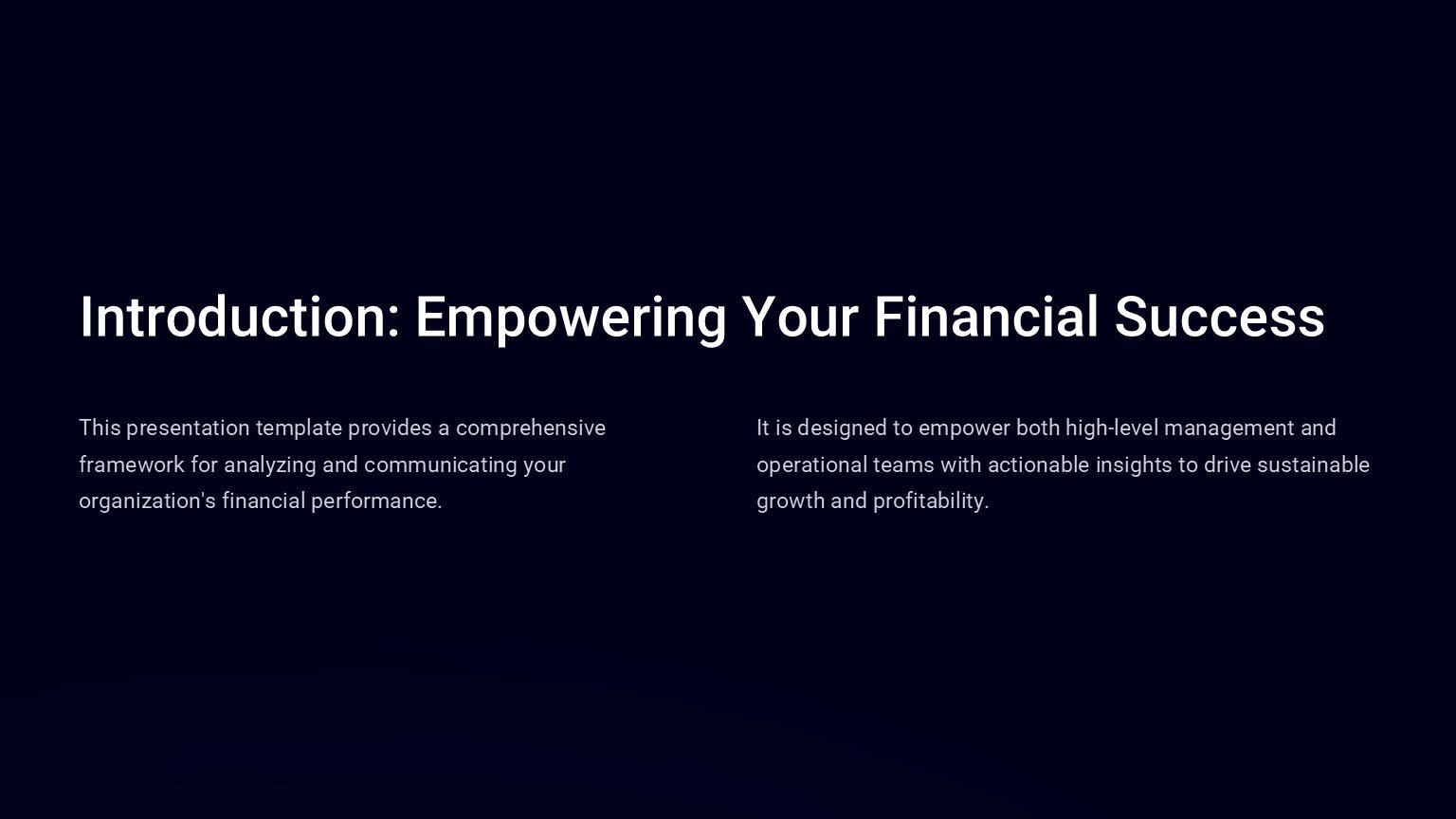 Introduction: Empowering Your Financial Success

This presentation template provides a comprehensive framework for analyzing and communicating your organization's financial performance.

It is designed to empower both high-level management and operational teams with actionable insights to drive sustainable growth and profitability.